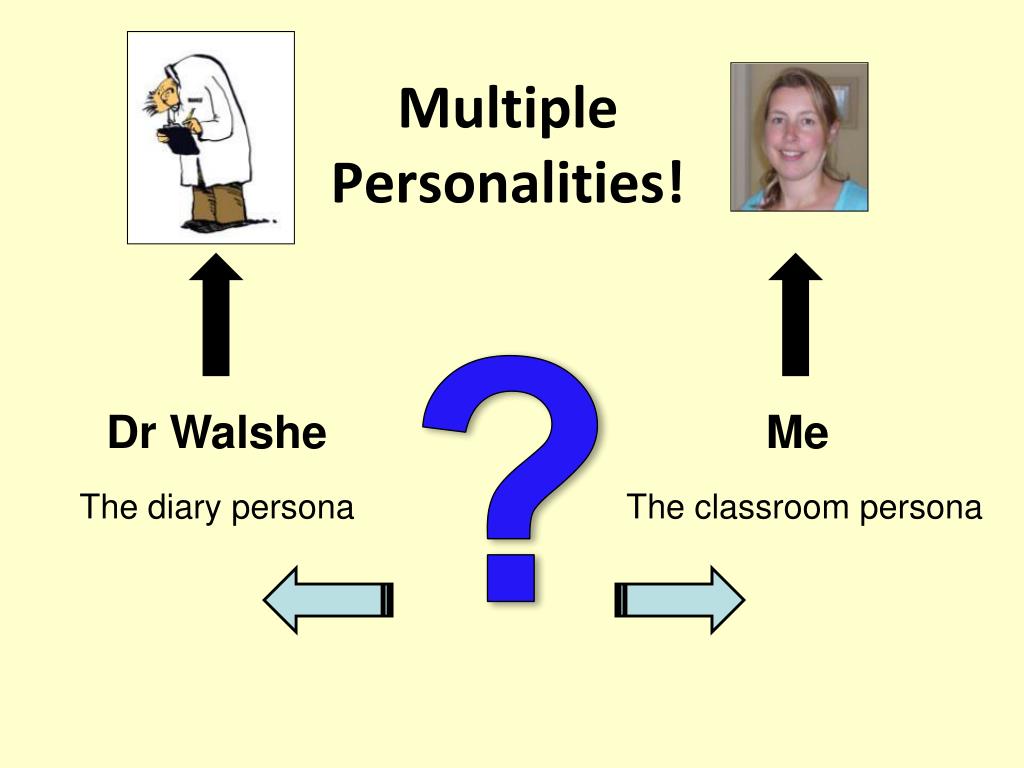 Multiple Personalities!

Dr Walshe

The diary persona

?

Me

The classroom persona